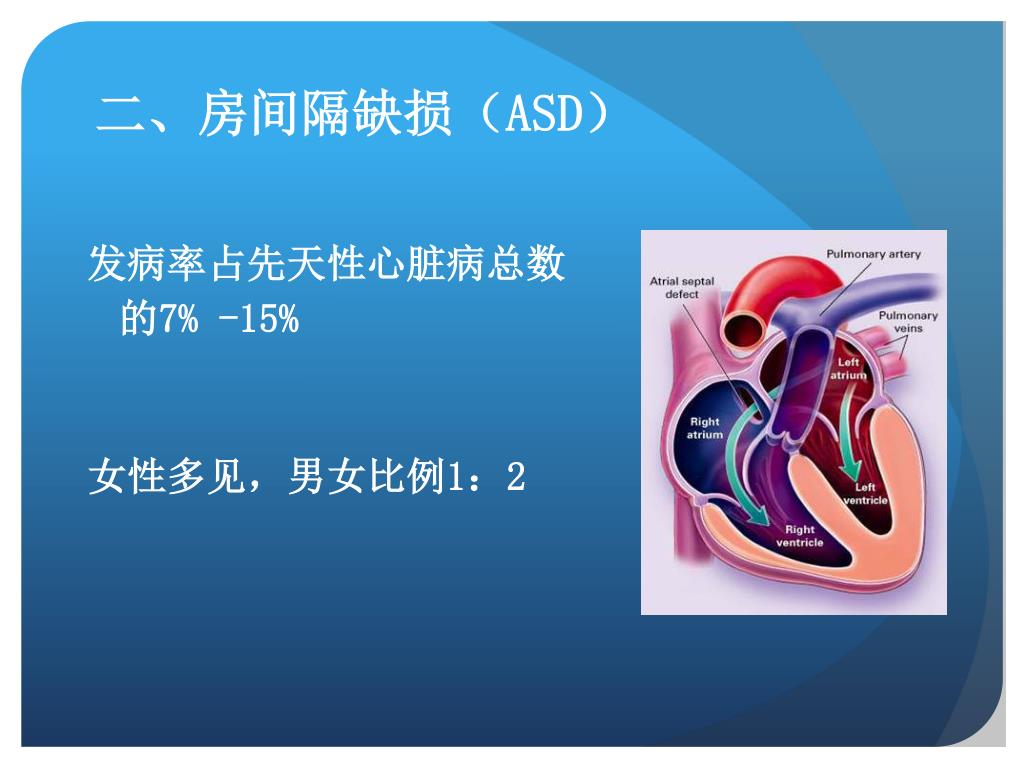 二、房间隔缺损（ASD）

发病率占先天性心脏病总数的7% -15%

女性多见，男女比例1：2

Pulmonary artery

Atrial septal defect

Pulmonary veins

Left atrium

Right atrium

Left ventricle

Right ventricle